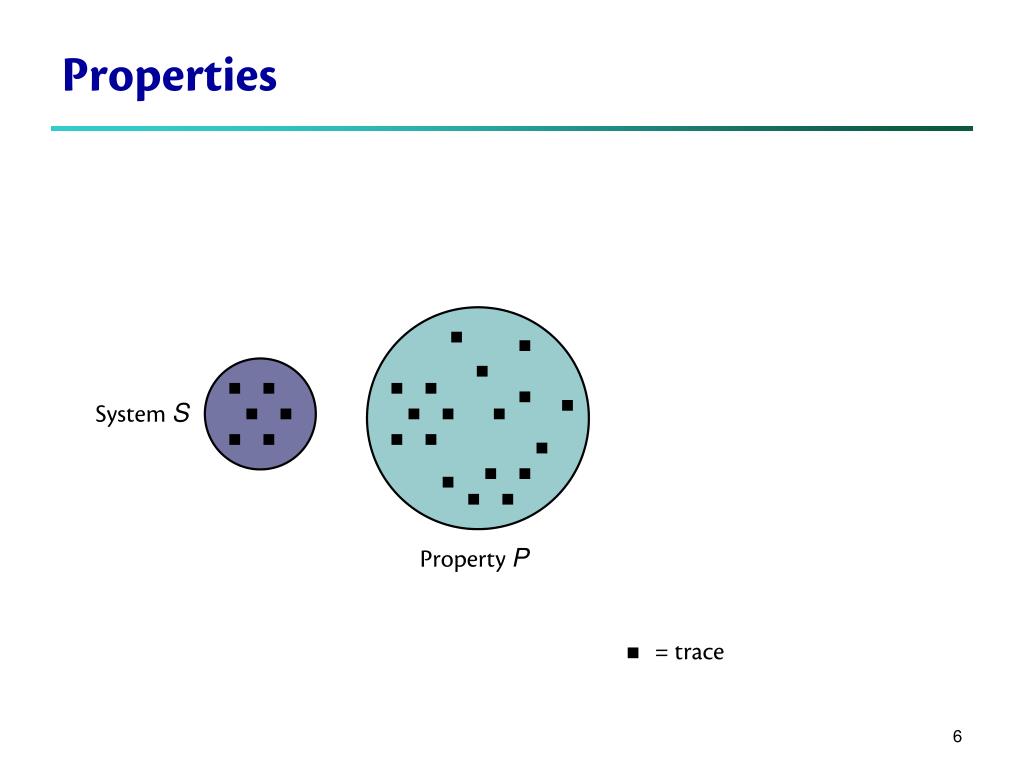 Properties

System $S$

Property $P$

■ = trace

6